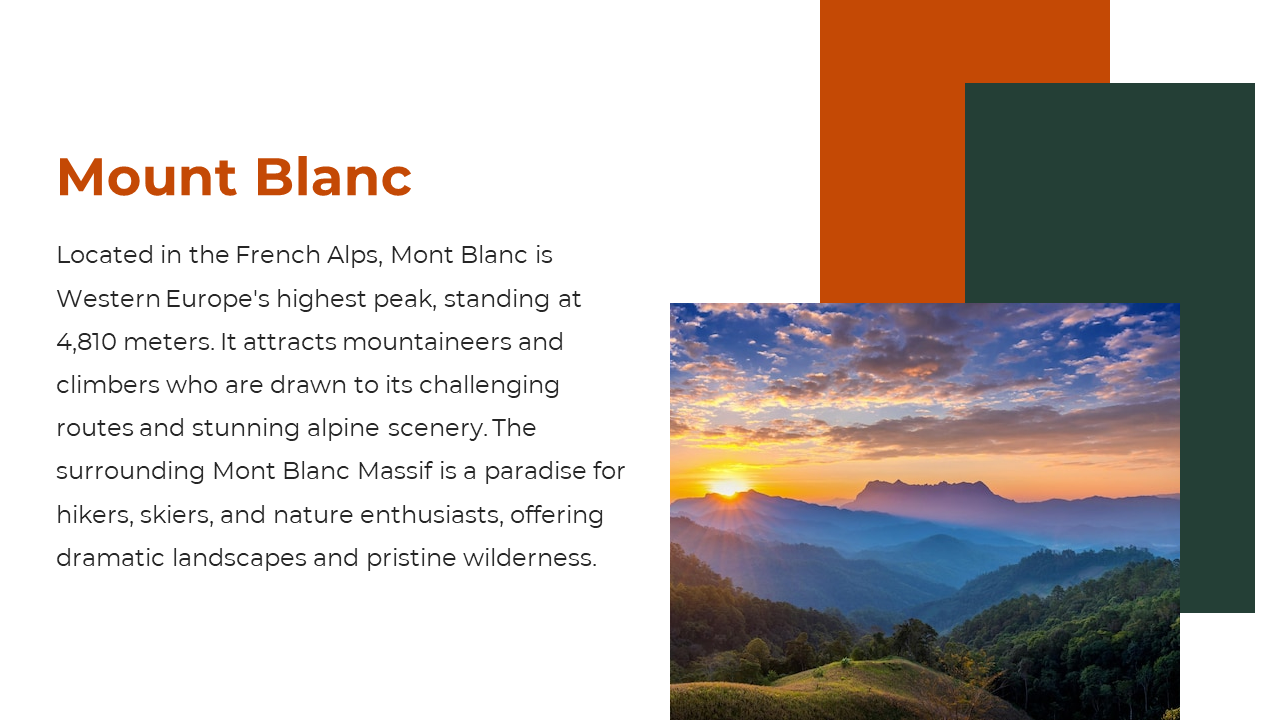 Mount Blanc

Located in the French Alps, Mont Blanc is Western Europe's highest peak, standing at 4,810 meters. It attracts mountaineers and climbers who are drawn to its challenging routes and stunning alpine scenery. The surrounding Mont Blanc Massif is a paradise for hikers, skiers, and nature enthusiasts, offering dramatic landscapes and pristine wilderness.